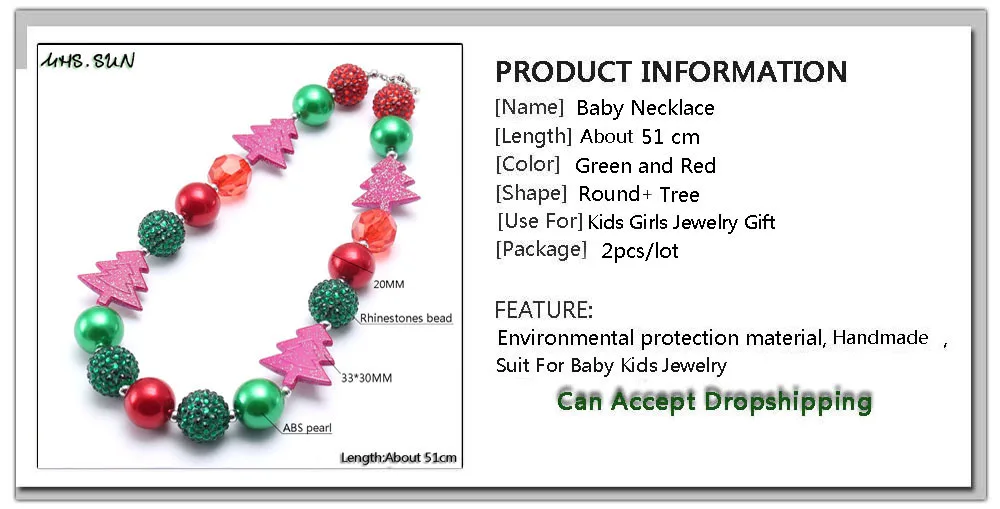 MHS.SUN

20MM

Rhinestones bead

33*30MM

ABS pearl

Length:About 51cm

PRODUCT INFORMATION

[Name] Baby Necklace
[Length] About 51 cm
[Color] Green and Red
[Shape] Round+ Tree
[Use For] Kids Girls Jewelry Gift
[Package] 2pcs/lot

FEATURE:
Environmental protection material, Handmade ,
Suit For Baby Kids Jewelry

Can Accept Dropshipping